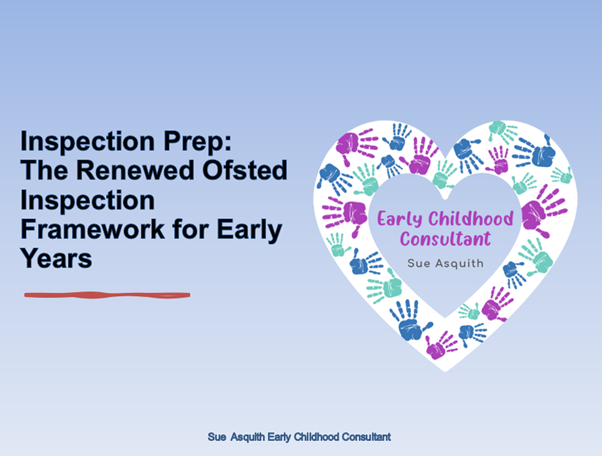 Inspection Prep: The Renewed Ofsted Inspection Framework for Early Years

Early Childhood Consultant

Sue Asquith

Sue  Asquith Early Childhood Consultant